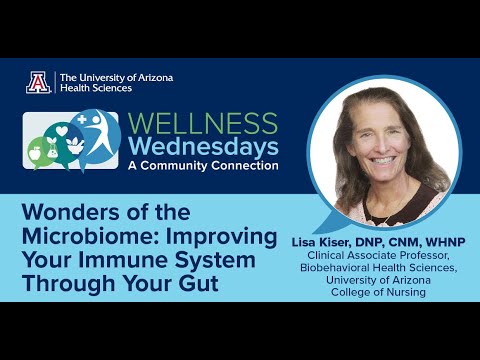 A

The University of Arizona
Health Sciences

WELLNESS
Wednesdays
A Community Connection

Wonders of the Microbiome: Improving Your Immune System Through Your Gut

Lisa Kiser, DNP, CNM, WHNP
Clinical Associate Professor, Biobehavioral Health Sciences, University of Arizona College of Nursing